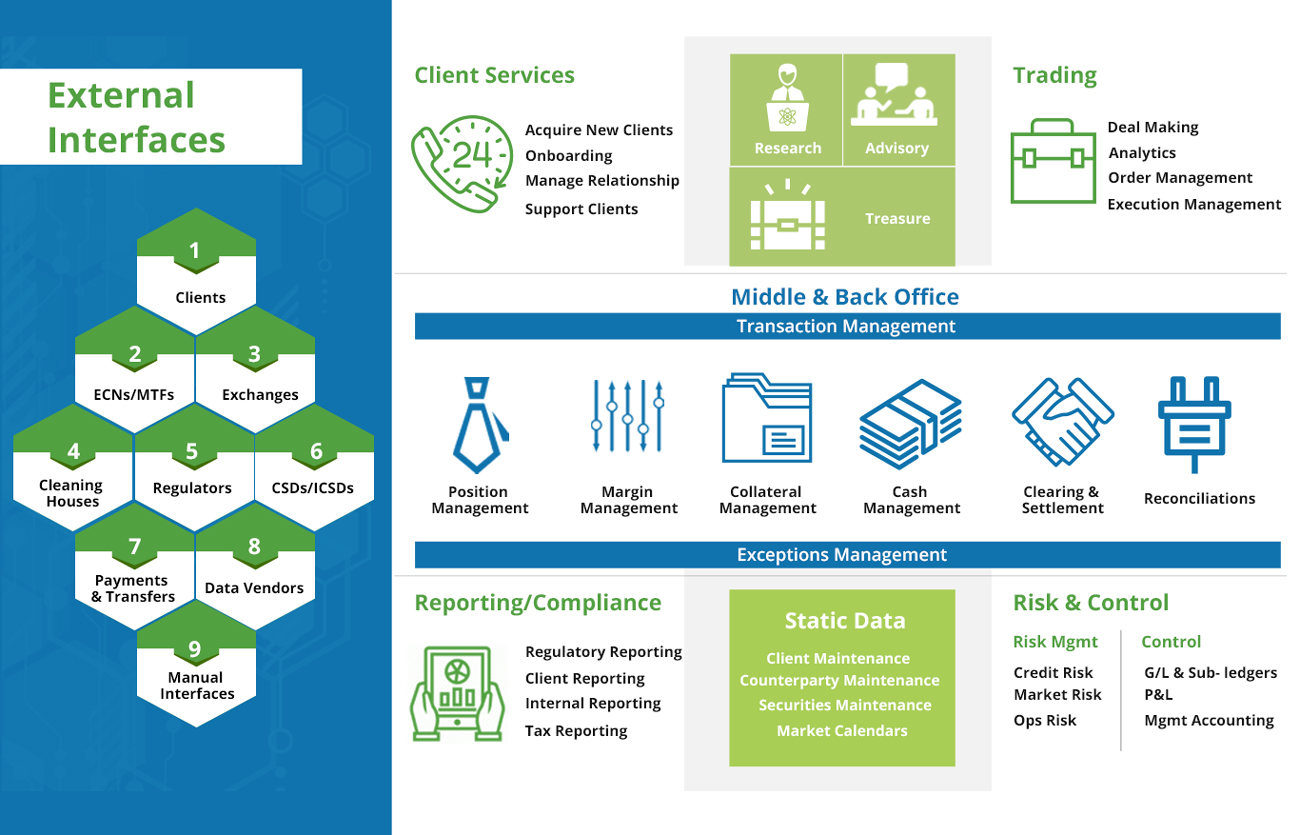 External Interfaces

1
Clients

2
ECNs/MTFs

3
Exchanges

4
Cleaning Houses

5
Regulators

6
CSDs/ICSDs

7
Payments & Transfers

8
Data Vendors

9
Manual Interfaces

Client Services

24

Acquire New Clients
Onboarding
Manage Relationship
Support Clients

Research

Advisory

Treasure

Trading

Deal Making
Analytics
Order Management
Execution Management

Middle & Back Office

Transaction Management

Position Management

Margin Management

Collateral Management

Cash Management

Clearing & Settlement

Reconciliations

Exceptions Management

Reporting/Compliance

Regulatory Reporting
Client Reporting
Internal Reporting
Tax Reporting

Static Data

Client Maintenance
Counterparty Maintenance
Securities Maintenance
Market Calendars

Risk & Control

Risk Mgmt

Credit Risk
Market Risk
Ops Risk

Control

G/L & Sub- ledgers
P&L
Mgmt Accounting